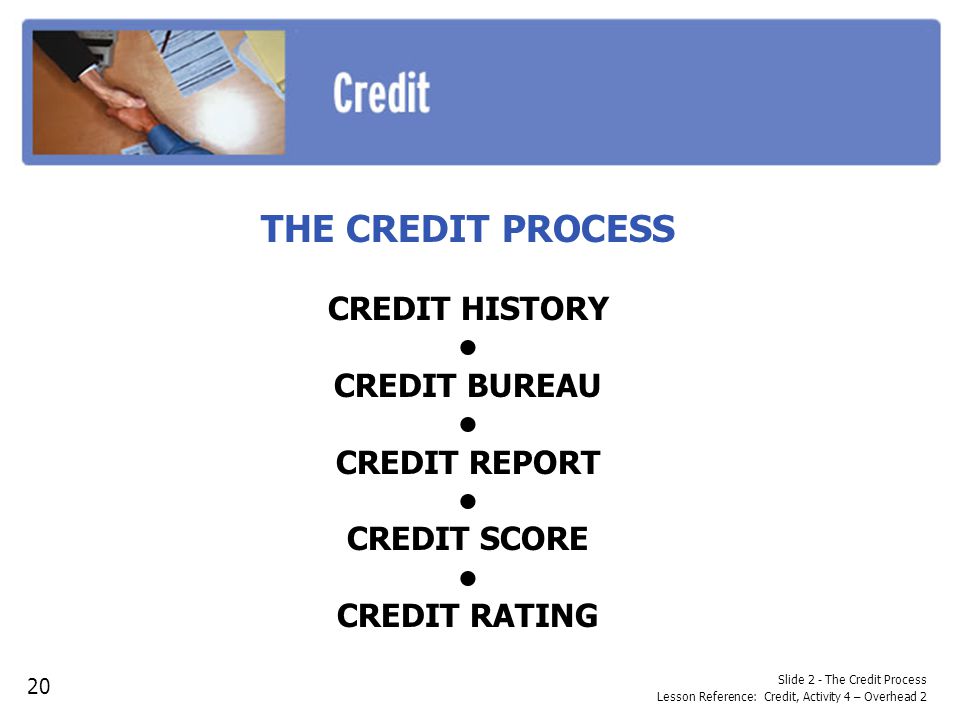 Credit

THE CREDIT PROCESS

CREDIT HISTORY
●
CREDIT BUREAU
●
CREDIT REPORT
●
CREDIT SCORE
●
CREDIT RATING

20

Slide 2 - The Credit Process
Lesson Reference: Credit, Activity 4 – Overhead 2